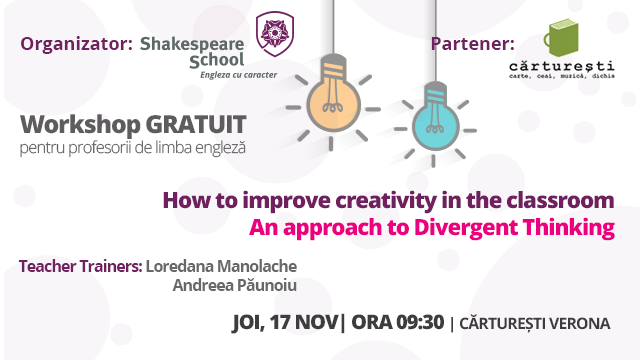 Organizator: Shakespeare School
Engleza cu caracter

Partener:
cărturești
carte, ceai, muzică, dichis

Workshop GRATUIT
pentru profesorii de limba engleză

How to improve creativity in the classroom
An approach to Divergent Thinking

Teacher Trainers: Loredana Manolache
Andreea Păunoiu

JOI, 17 NOV| ORA 09:30 | CĂRTUREȘTI VERONA